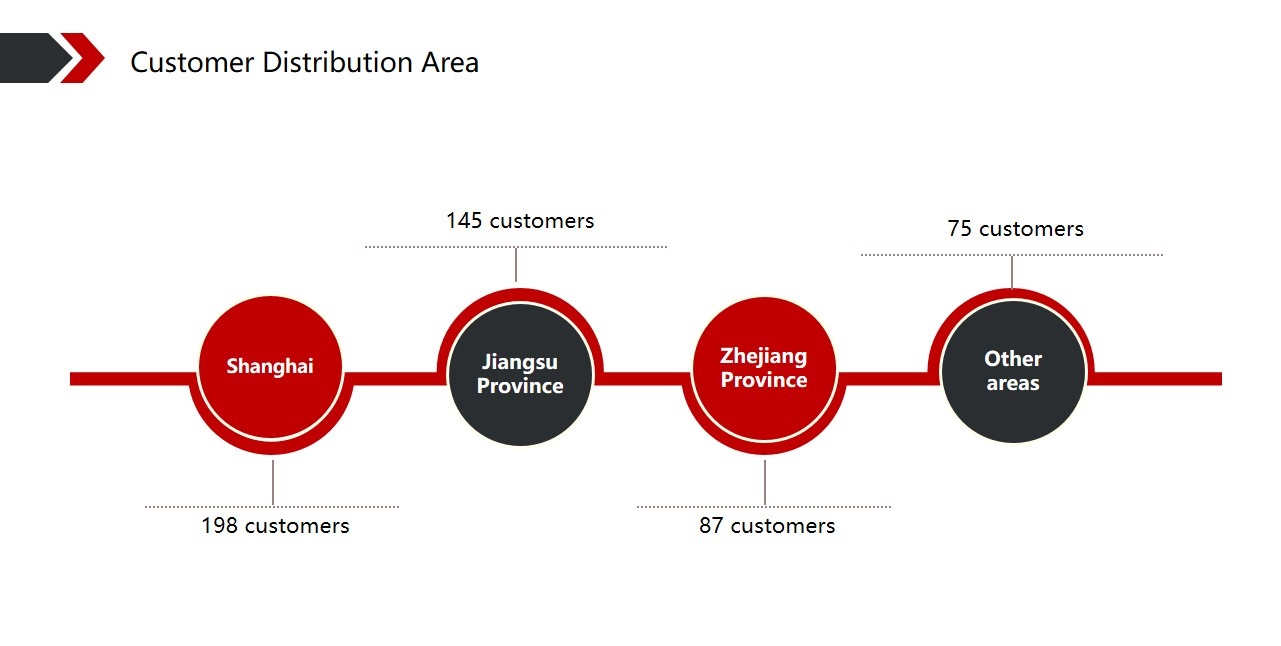 Customer Distribution Area

145 customers

75 customers

Shanghai

Jiangsu Province

Zhejiang Province

Other areas

198 customers

87 customers